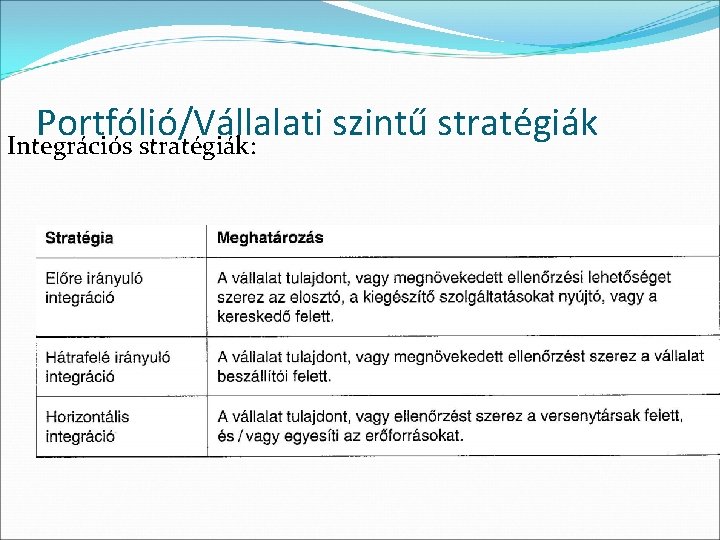 Portfólió/Vállalati szintű stratégiák

Integrációs stratégiák:

| Stratégia | Meghatározás |
|---|---|
| Előre irányuló integráció | A vállalat tulajdont, vagy megnövekedett ellenőrzési lehetőséget szerez az elosztó, a kiegészítő szolgáltatásokat nyújtó, vagy a kereskedő felett. |
| Hátrafelé irányuló integráció | A vállalat tulajdont, vagy megnövekedett ellenőrzést szerez a vállalat beszállítói felett. |
| Horizontális integráció | A vállalat tulajdont, vagy ellenőrzést szerez a versenytársak felett, és / vagy egyesíti az erőforrásokat. |